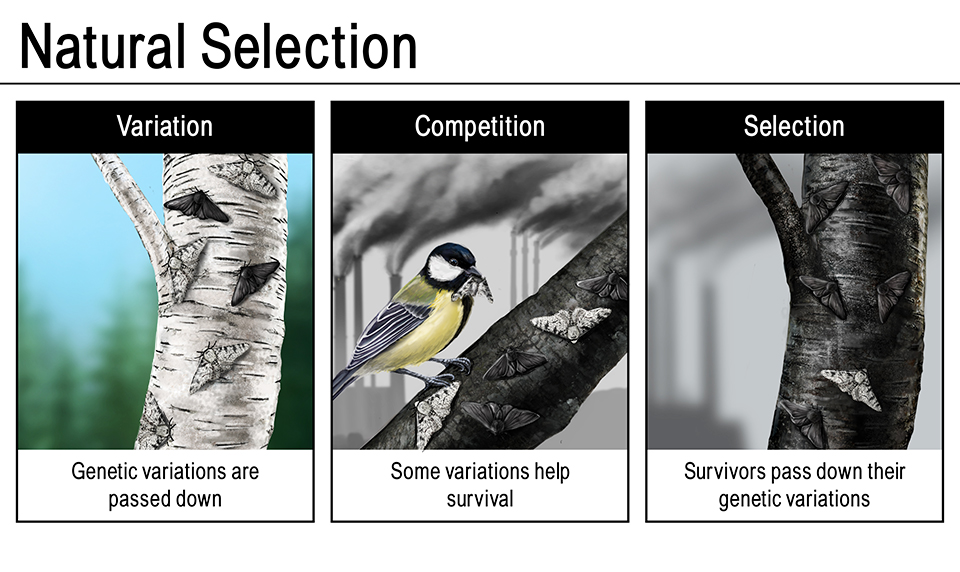 Natural Selection

Variation

Genetic variations are passed down

Competition

Some variations help survival

Selection

Survivors pass down their genetic variations